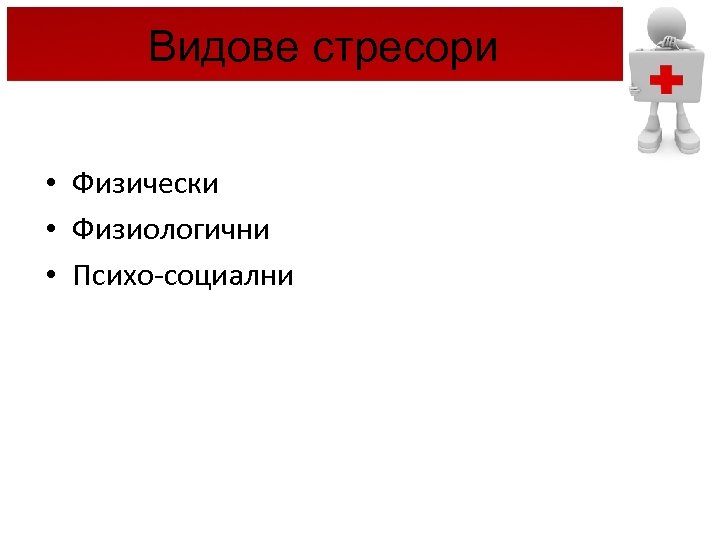 Видове стресори

• Физически
• Физиологични
• Психо-социални